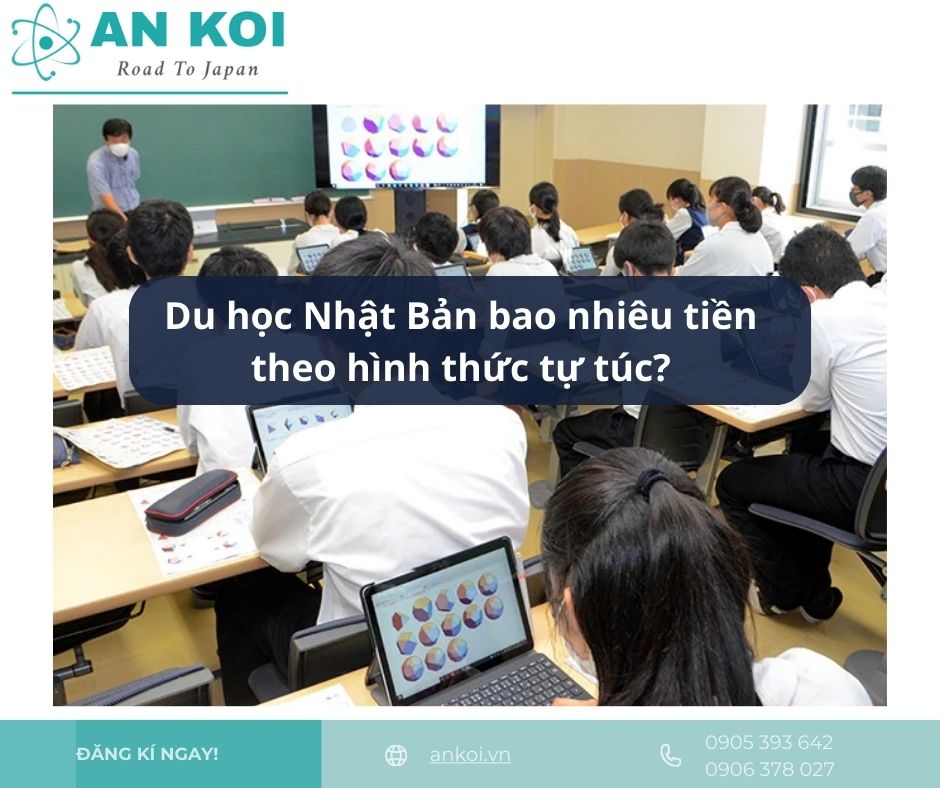 AN KOI
Road To Japan

Du học Nhật Bản bao nhiêu tiền theo hình thức tự túc?

ĐĂNG KÍ NGAY!

ankoi.vn

0905 393 642
0906 378 027